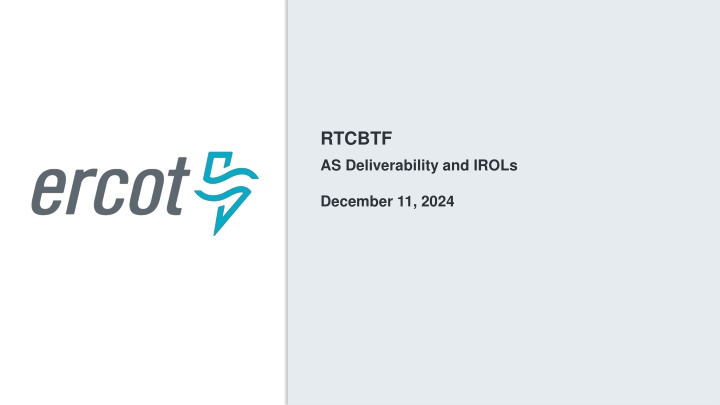 ercot

RTCBTF

AS Deliverability and IROLs

December 11, 2024